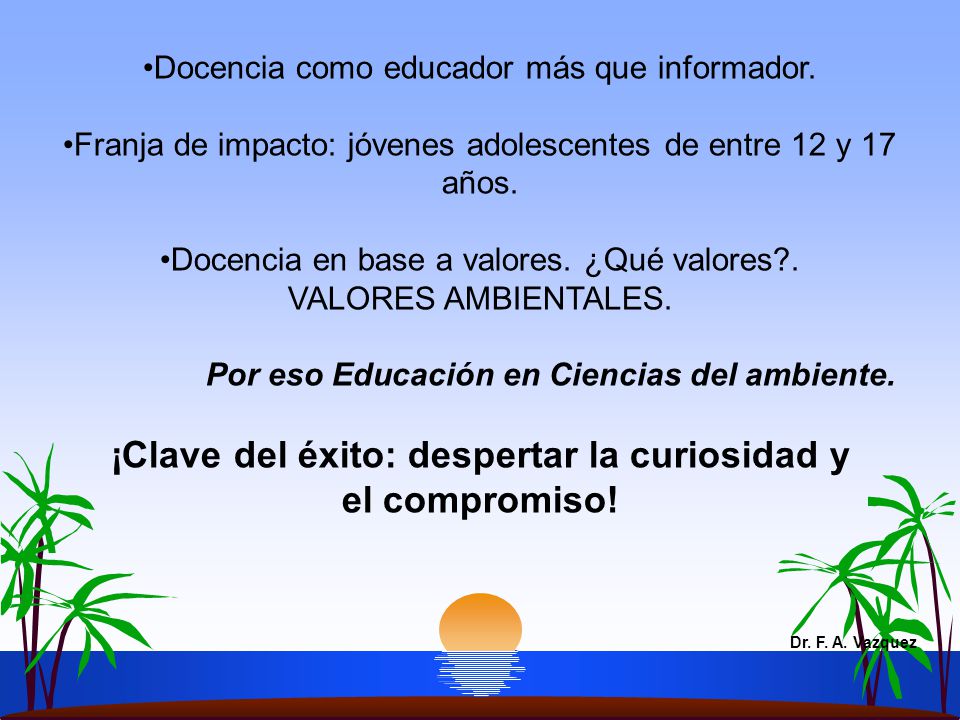 •Docencia como educador más que informador.

•Franja de impacto: jóvenes adolescentes de entre 12 y 17 años.

•Docencia en base a valores. ¿Qué valores?. VALORES AMBIENTALES.

Por eso Educación en Ciencias del ambiente.

¡Clave del éxito: despertar la curiosidad y el compromiso!

Dr. F. A. Vazquez